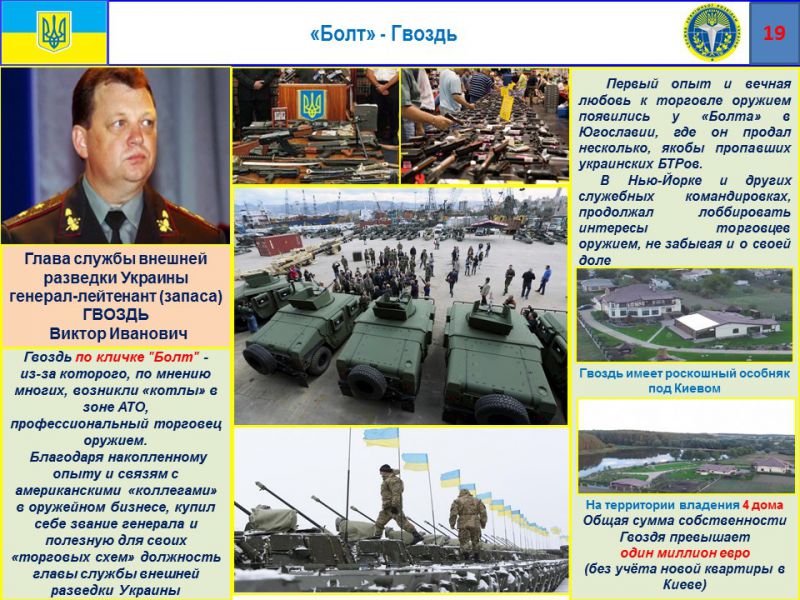 «Болт» - Гвоздь

19

Глава службы внешней разведки Украины генерал-лейтенант (запаса) ГВОЗДЬ Виктор Иванович

Гвоздь по кличке "Болт" - из-за которого, по мнению многих, возникли «котлы» в зоне АТО, профессиональный торговец оружием.

Благодаря накопленному опыту и связям с американскими «коллегами» в оружейном бизнесе, купил себе звание генерала и полезную для своих «торговых схем» должность главы службы внешней разведки Украины

Первый опыт и вечная любовь к торговле оружием появились у «Болта» в Югославии, где он продал несколько, якобы пропавших украинских БТРов.

В Нью-Йорке и других служебных командировках, продолжал лоббировать интересы торговцев оружием, не забывая и о своей доле

Гвоздь имеет роскошный особняк под Киевом

На территории владения 4 дома
Общая сумма собственности Гвоздя превышает
один миллион евро
(без учёта новой квартиры в Киеве)